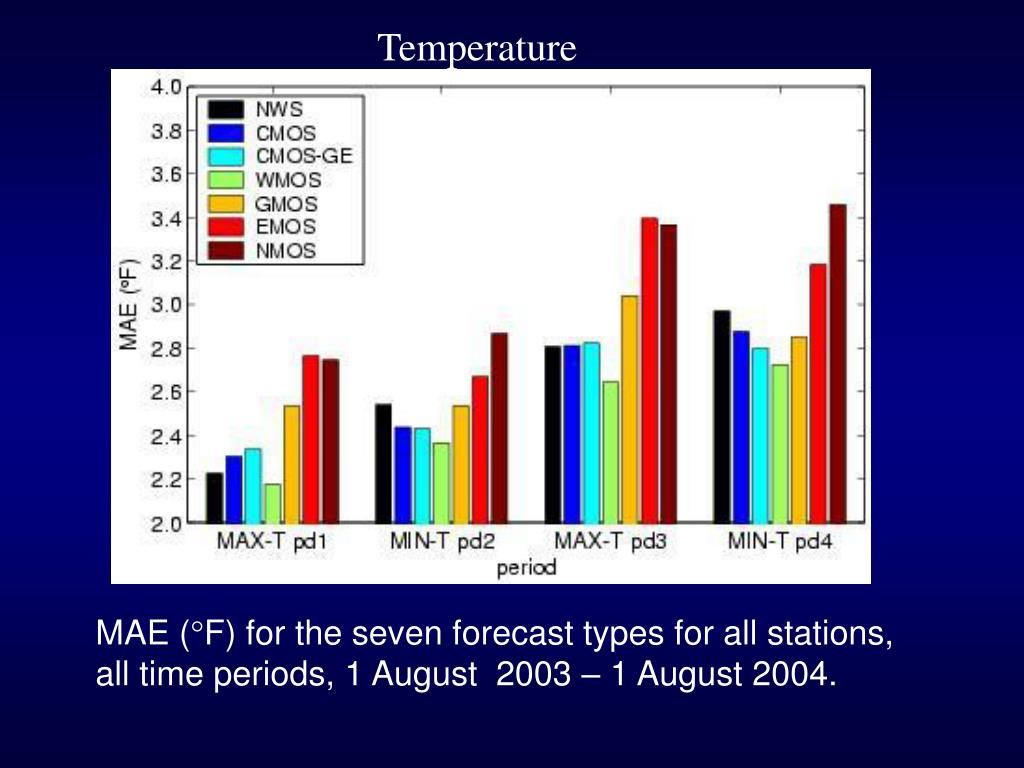 Temperature

4.0
3.8
3.6
3.4
3.2
3.0
2.8
2.6
2.4
2.2
2.0

MAE (°F)

NWS
CMOS
CMOS-GE
WMOS
GMOS
EMOS
NMOS

MAX-T pd1
MIN-T pd2
MAX-T pd3
MIN-T pd4
period

MAE (°F) for the seven forecast types for all stations, all time periods, 1 August 2003 – 1 August 2004.